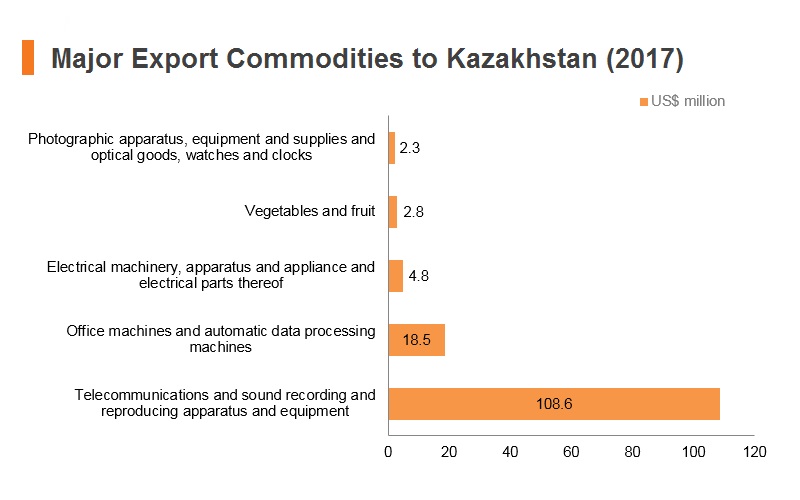 Major Export Commodities to Kazakhstan (2017)

US$ million

Photographic apparatus, equipment and supplies and optical goods, watches and clocks 2.3

Vegetables and fruit 2.8

Electrical machinery, apparatus and appliance and electrical parts thereof 4.8

Office machines and automatic data processing machines 18.5

Telecommunications and sound recording and reproducing apparatus and equipment 108.6

0 20 40 60 80 100 120